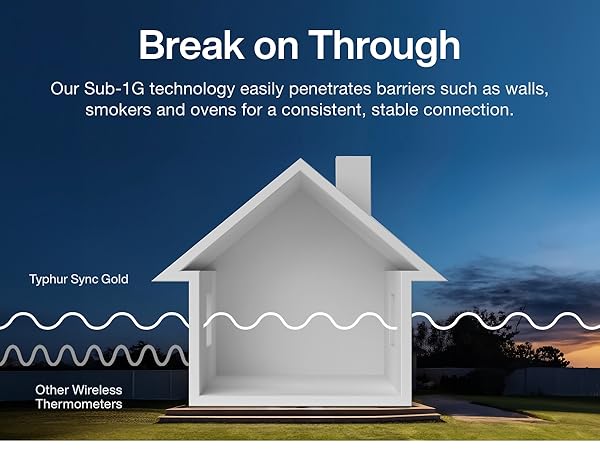 Break on Through

Our Sub-1G technology easily penetrates barriers such as walls, smokers and ovens for a consistent, stable connection.

Typhur Sync Gold

Other Wireless Thermometers